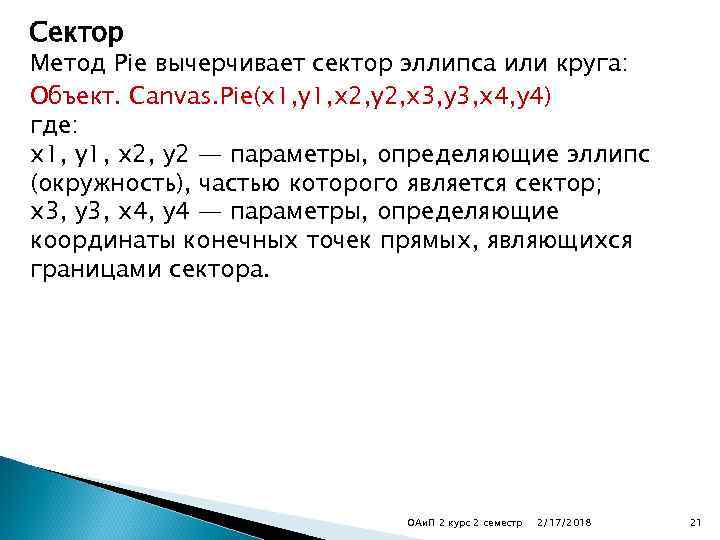 Сектор
Метод Pie вычерчивает сектор эллипса или круга:
Объект. Canvas.Pie(x1,y1,x2,y2,x3,y3,x4,y4)
где:
x1, y1, x2, y2 — параметры, определяющие эллипс (окружность), частью которого является сектор;
x3, y3, x4, y4 — параметры, определяющие координаты конечных точек прямых, являющихся границами сектора.

ОАиП 2 курс 2 семестр 2/17/2018 21